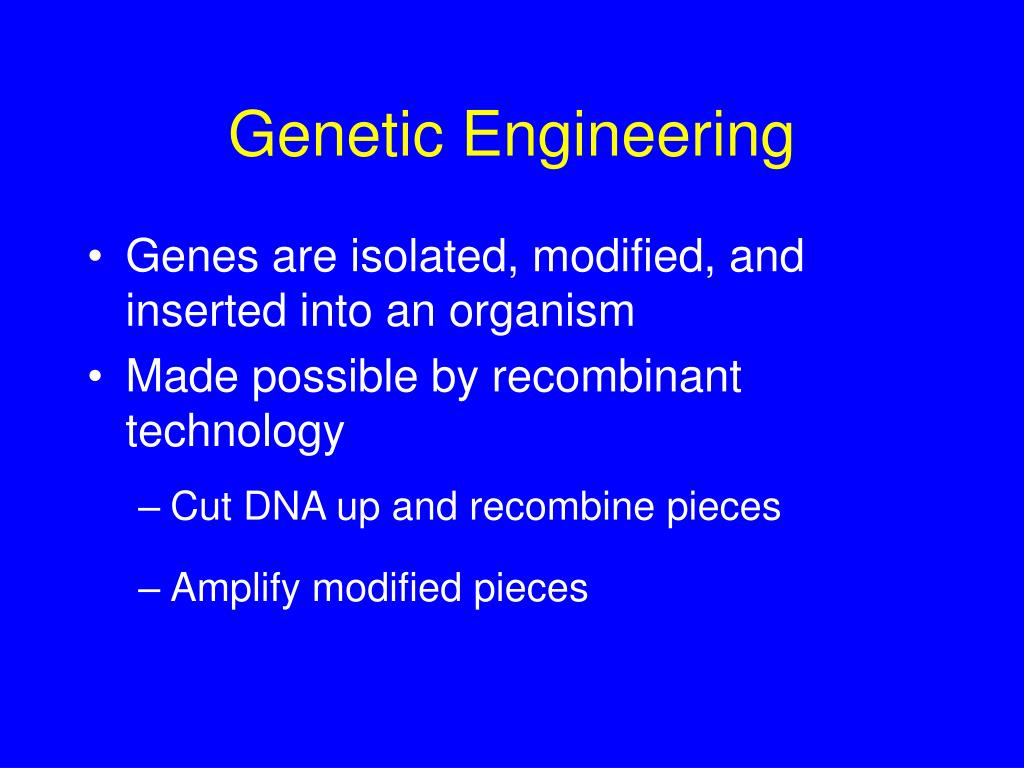 Genetic Engineering

• Genes are isolated, modified, and inserted into an organism
• Made possible by recombinant technology
– Cut DNA up and recombine pieces
– Amplify modified pieces